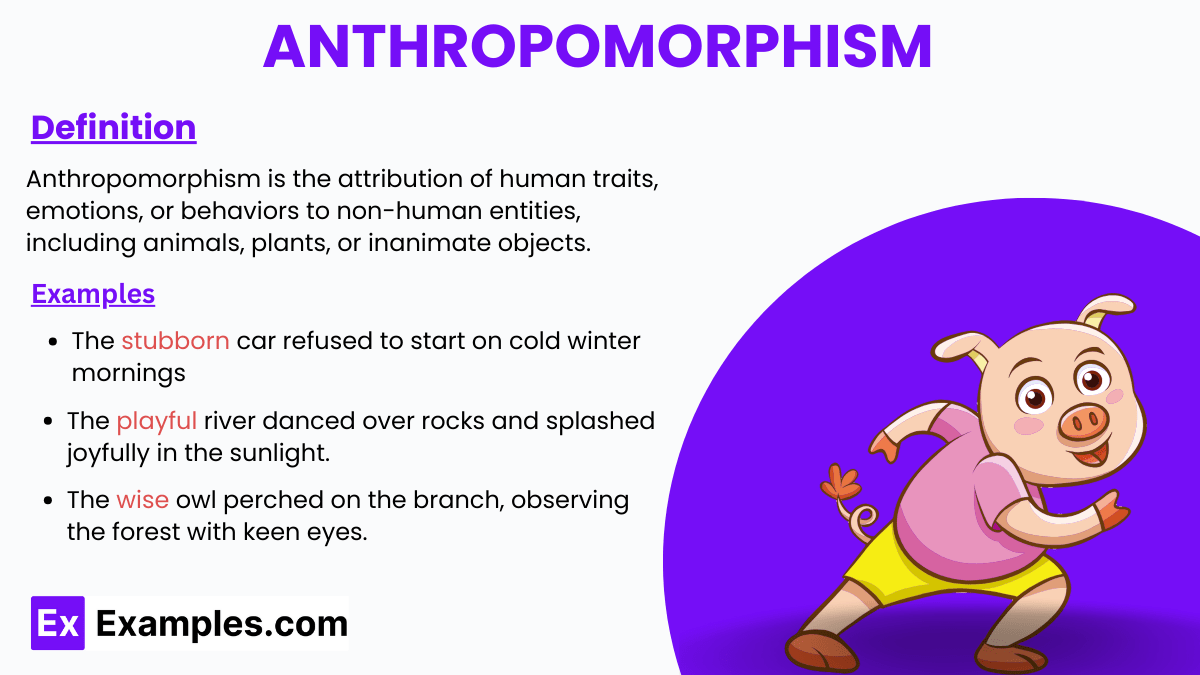 ANTHROPOMORPHISM

Definition

Anthropomorphism is the attribution of human traits, emotions, or behaviors to non-human entities, including animals, plants, or inanimate objects.

Examples

- The stubborn car refused to start on cold winter mornings
- The playful river danced over rocks and splashed joyfully in the sunlight.
- The wise owl perched on the branch, observing the forest with keen eyes.

Ex Examples.com